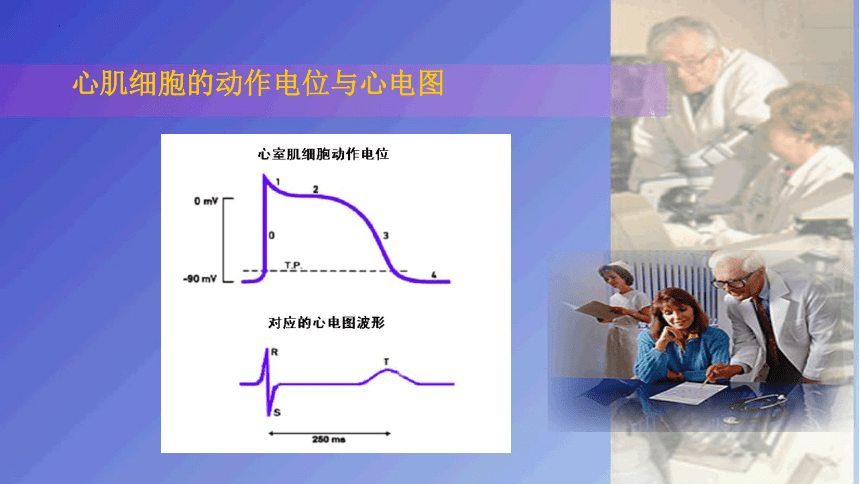 心肌细胞的动作电位与心电图

心室肌细胞动作电位

0 mV

-90 mV

1

2

0

3

T.P.

4

对应的心电图波形

R

T

S

250 ms